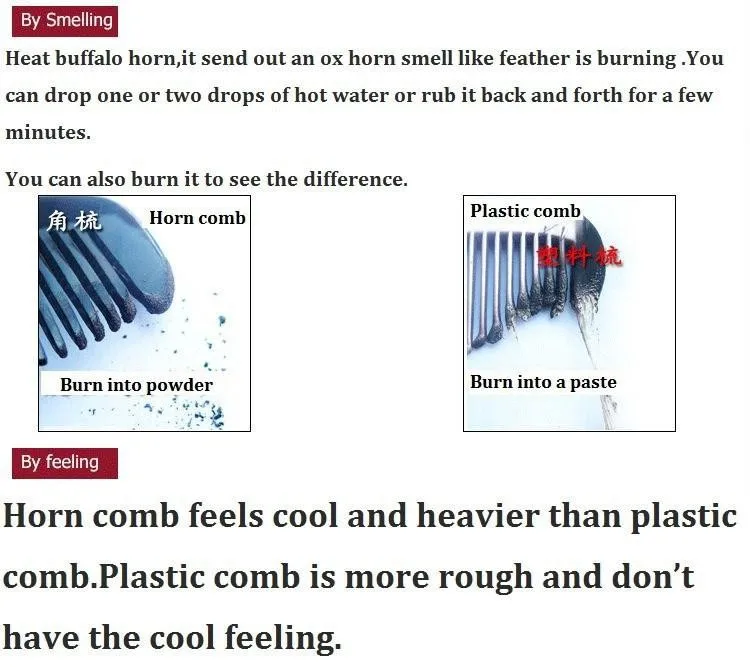 By Smelling

Heat buffalo horn,it send out an ox horn smell like feather is burning .You can drop one or two drops of hot water or rub it back and forth for a few minutes.

You can also burn it to see the difference.

角梳 Horn comb

Burn into powder

Plastic comb

塑料梳

Burn into a paste

By feeling

Horn comb feels cool and heavier than plastic comb.Plastic comb is more rough and don't have the cool feeling.